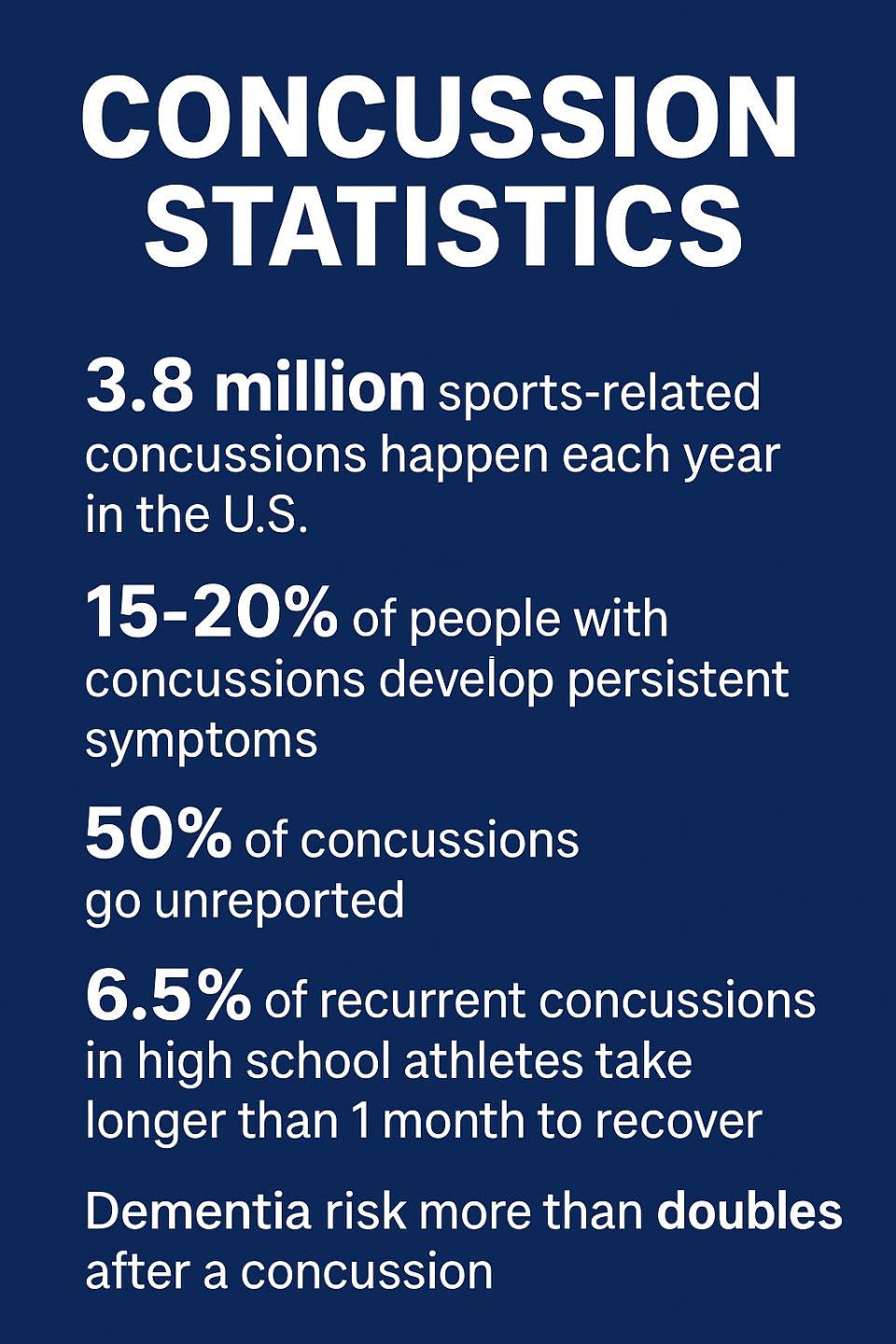 CONCUSSION STATISTICS

3.8 million sports-related concussions happen each year in the U.S.

15-20% of people with concussions develop persistent symptoms

50% of concussions go unreported

6.5% of recurrent concussions in high school athletes take longer than 1 month to recover

Dementia risk more than doubles after a concussion